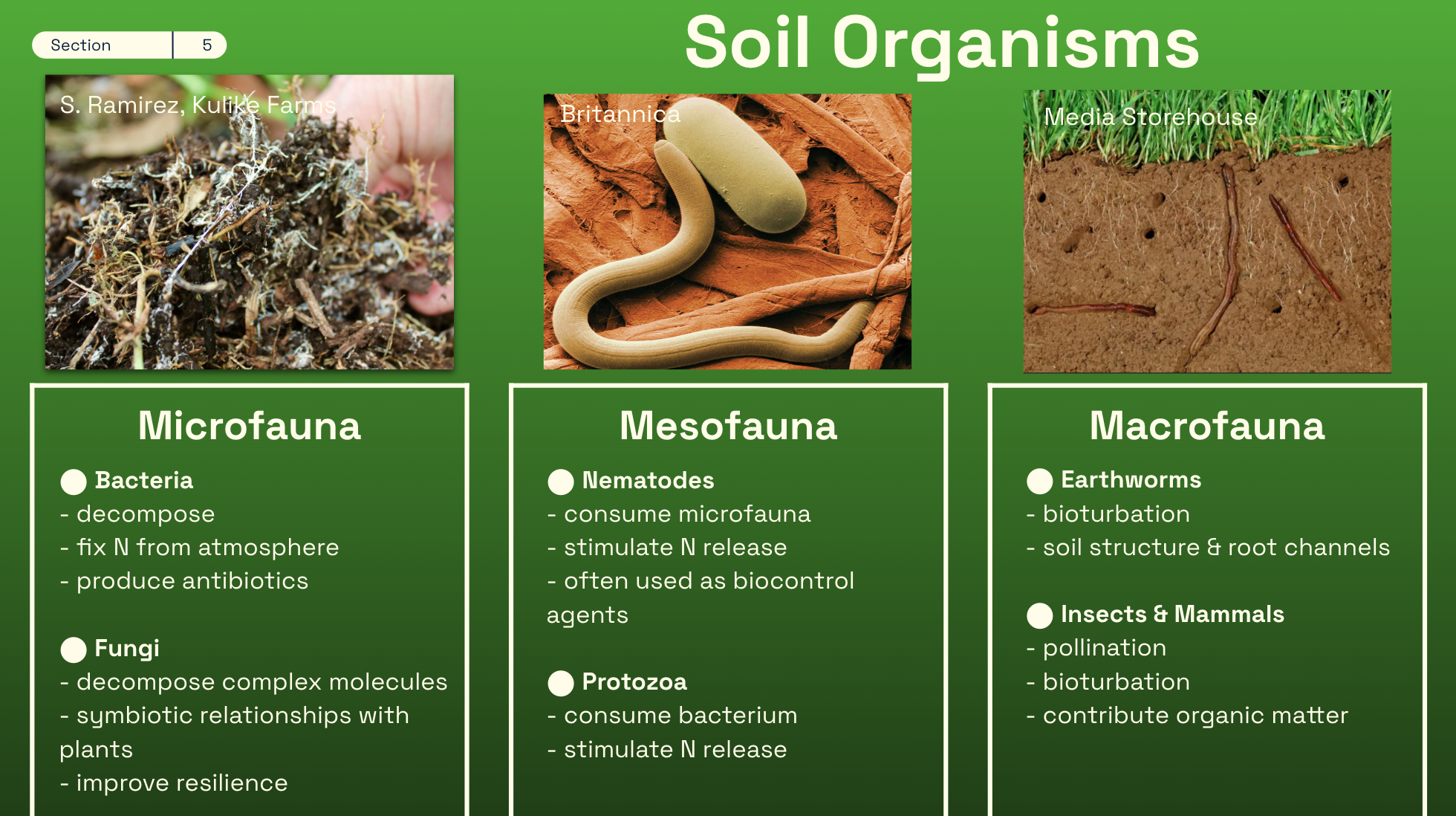 Section 5

Soil Organisms

S. Ramirez, Kulike Farms

Britannica

Media Storehouse

Microfauna

Bacteria
- decompose
- fix N from atmosphere
- produce antibiotics

Fungi
- decompose complex molecules
- symbiotic relationships with plants
- improve resilience

Mesofauna

Nematodes
- consume microfauna
- stimulate N release
- often used as biocontrol agents

Protozoa
- consume bacterium
- stimulate N release

Macrofauna

Earthworms
- bioturbation
- soil structure & root channels

Insects & Mammals
- pollination
- bioturbation
- contribute organic matter